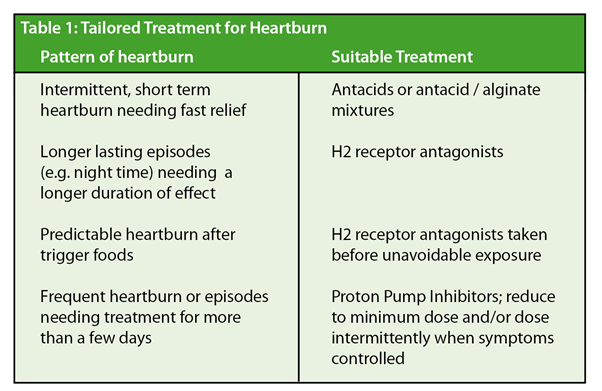 Table 1: Tailored Treatment for Heartburn

| Pattern of heartburn | Suitable Treatment |
|---|---|
| Intermittent, short term heartburn needing fast relief | Antacids or antacid / alginate mixtures |
| Longer lasting episodes (e.g. night time) needing a longer duration of effect | H2 receptor antagonists |
| Predictable heartburn after trigger foods | H2 receptor antagonists taken before unavoidable exposure |
| Frequent heartburn or episodes needing treatment for more than a few days | Proton Pump Inhibitors; reduce to minimum dose and/or dose intermittently when symptoms controlled |